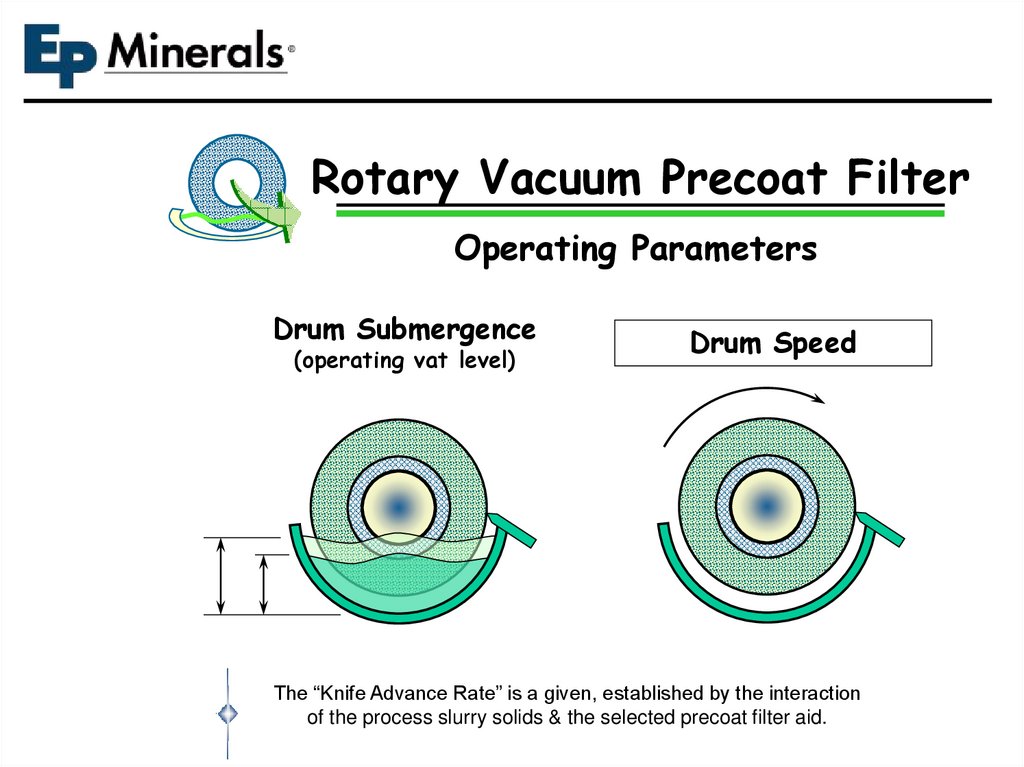 EP Minerals®

Rotary Vacuum Precoat Filter

Operating Parameters

Drum Submergence
(operating vat level)

Drum Speed

The “Knife Advance Rate” is a given, established by the interaction of the process slurry solids & the selected precoat filter aid.